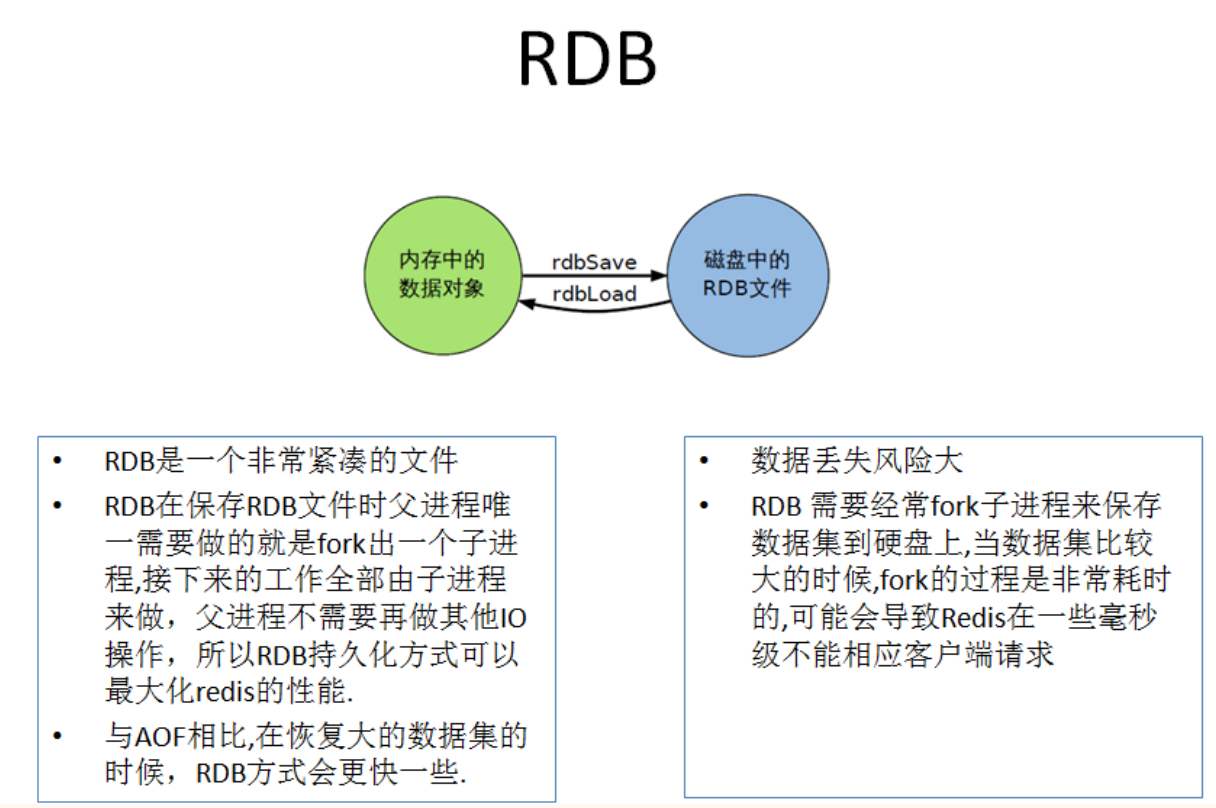 RDB

内存中的数据对象

rdbSave

rdbLoad

磁盘中的RDB文件

• RDB是一个非常紧凑的文件
• RDB在保存RDB文件时父进程唯一需要做的就是fork出一个子进程,接下来的工作全部由子进程来做，父进程不需要再做其他IO操作，所以RDB持久化方式可以最大化redis的性能.
• 与AOF相比,在恢复大的数据集的时候，RDB方式会更快一些.

• 数据丢失风险大
• RDB 需要经常fork子进程来保存数据集到硬盘上,当数据集比较大的时候,fork的过程是非常耗时的,可能会导致Redis在一些毫秒级不能相应客户端请求